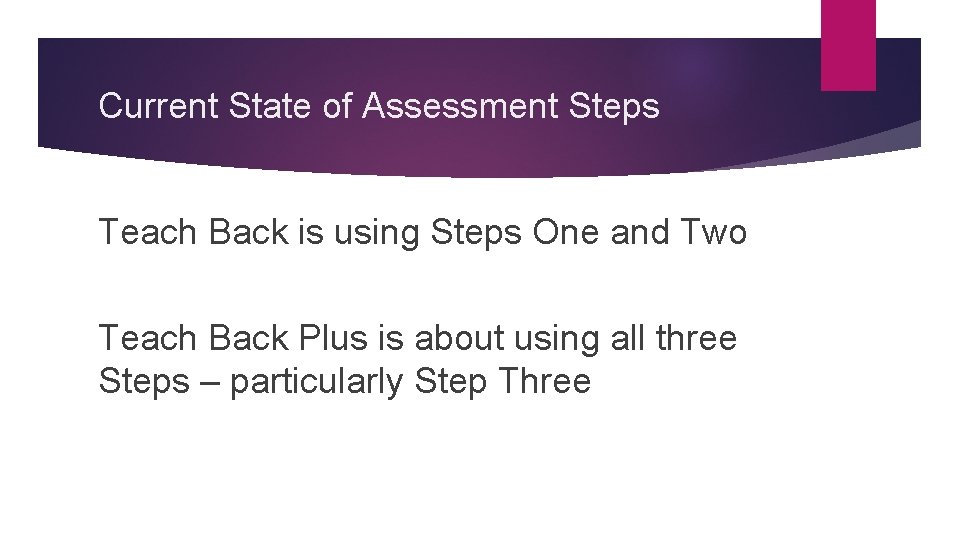 Current State of Assessment Steps

Teach Back is using Steps One and Two

Teach Back Plus is about using all three Steps – particularly Step Three